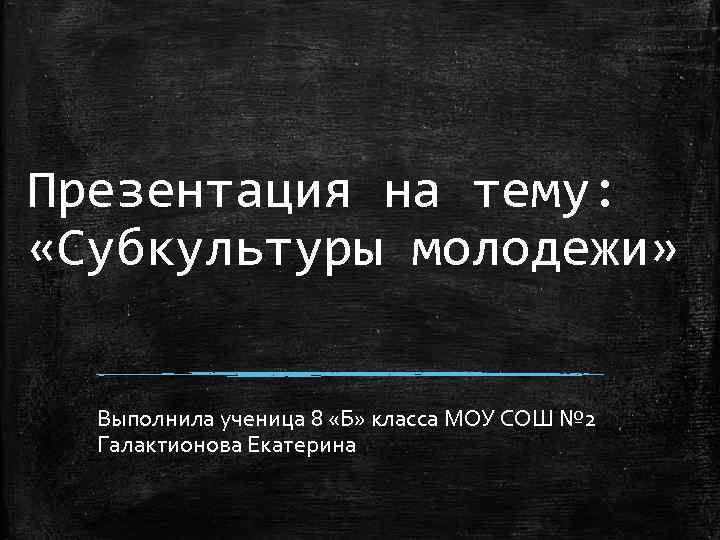 Презентация на тему: «Субкультуры молодежи»

Выполнила ученица 8 «Б» класса МОУ СОШ №2
Галактионова Екатерина